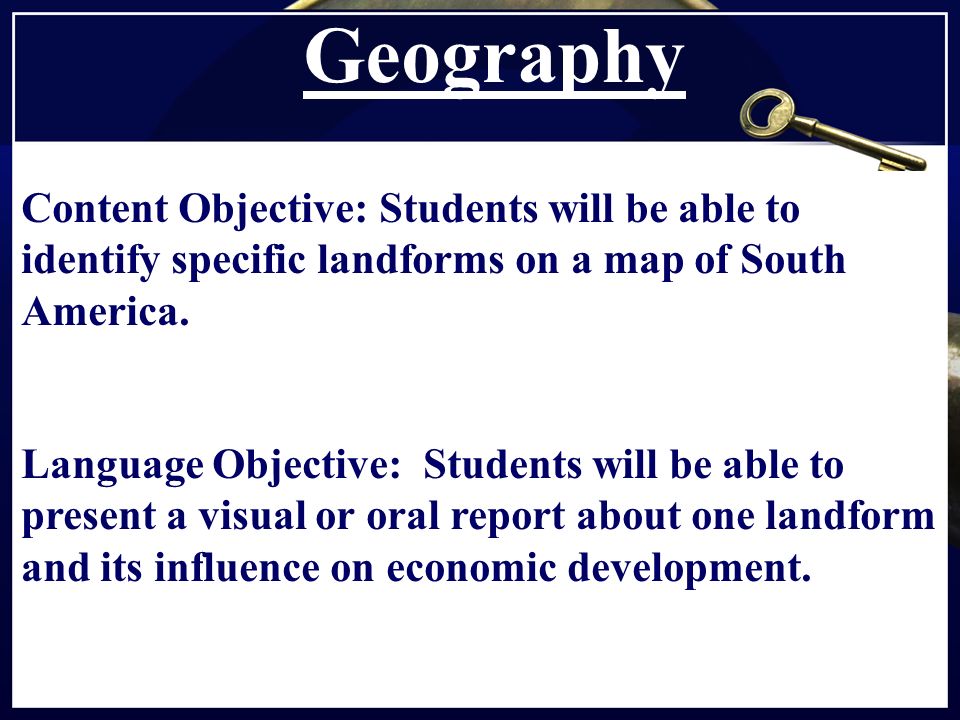 Geography

Content Objective: Students will be able to identify specific landforms on a map of South America.

Language Objective: Students will be able to present a visual or oral report about one landform and its influence on economic development.